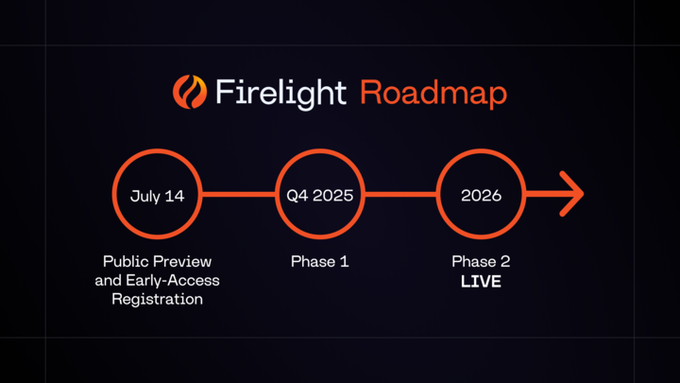 Firelight Roadmap

July 14

Public Preview and Early-Access Registration

Q4 2025

Phase 1

2026

Phase 2
LIVE